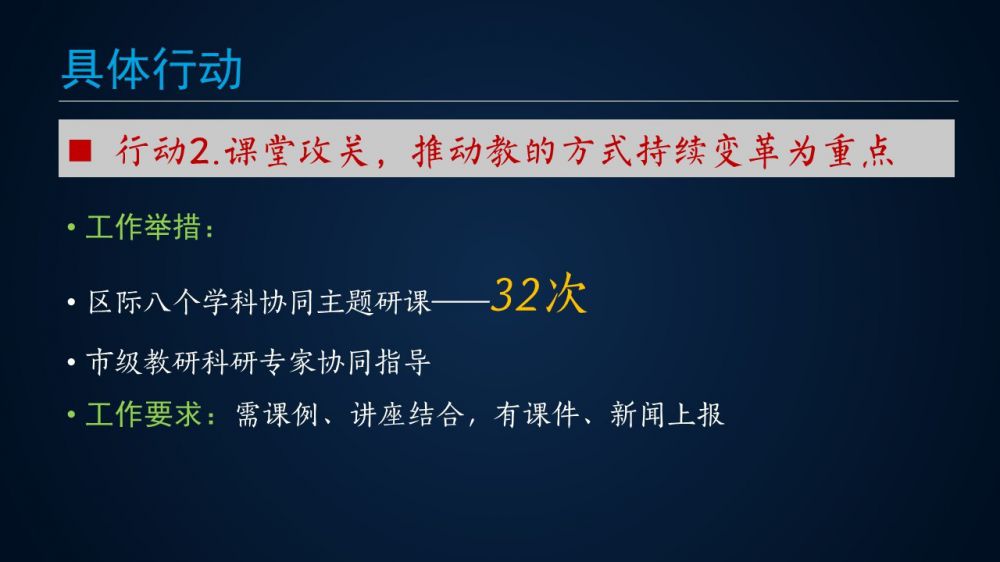 具体行动

■ 行动2.课堂攻关，推动教的方式持续变革为重点

• 工作举措：

• 区际八个学科协同主题研课——32次

• 市级教研科研专家协同指导

• 工作要求：需课例、讲座结合，有课件、新闻上报